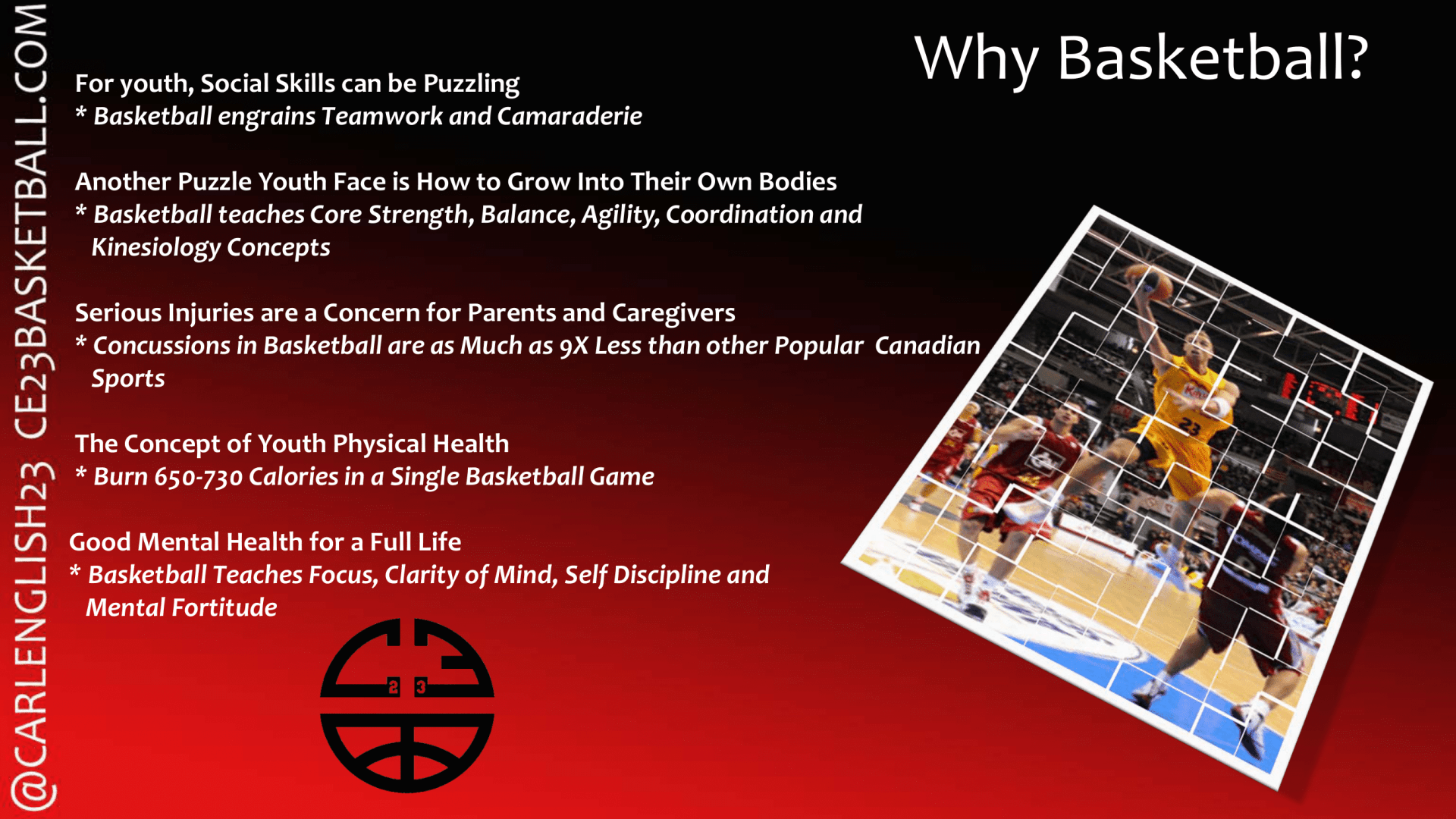 @CARLENGLISH23 CE23BASKETBALL.COM

Why Basketball?

For youth, Social Skills can be Puzzling
* Basketball engrains Teamwork and Camaraderie

Another Puzzle Youth Face is How to Grow Into Their Own Bodies
* Basketball teaches Core Strength, Balance, Agility, Coordination and Kinesiology Concepts

Serious Injuries are a Concern for Parents and Caregivers
* Concussions in Basketball are as Much as 9X Less than other Popular Canadian Sports

The Concept of Youth Physical Health
* Burn 650-730 Calories in a Single Basketball Game

Good Mental Health for a Full Life
* Basketball Teaches Focus, Clarity of Mind, Self Discipline and Mental Fortitude

2 3

23